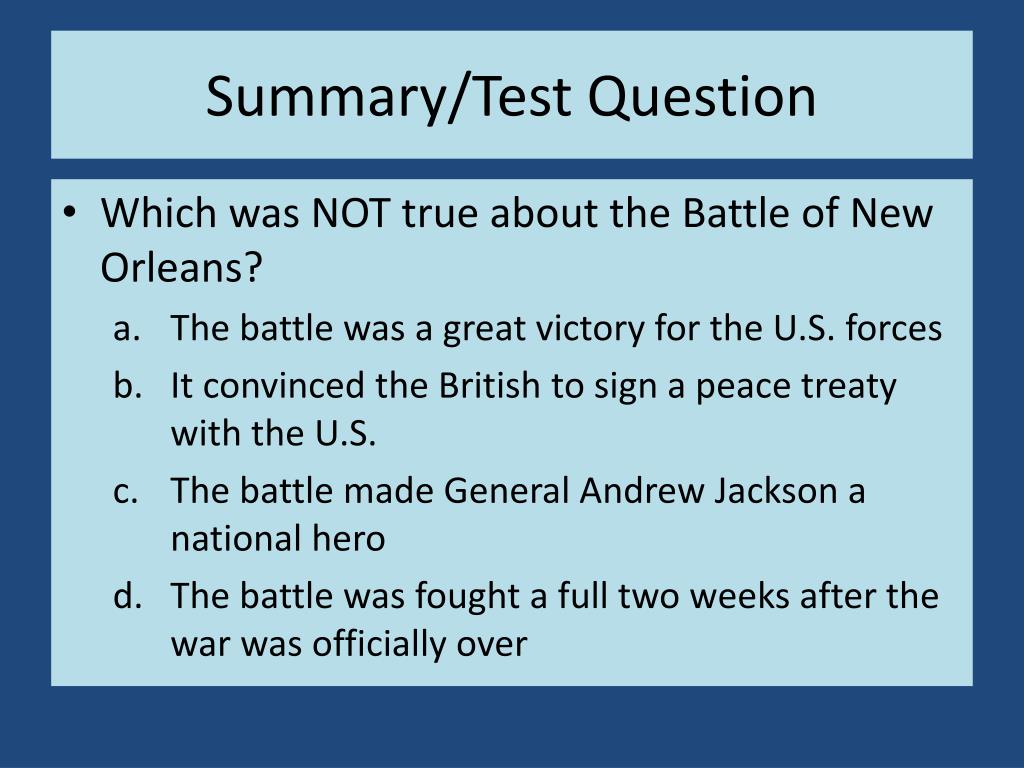 Summary/Test Question

• Which was NOT true about the Battle of New Orleans?

a. The battle was a great victory for the U.S. forces
b. It convinced the British to sign a peace treaty with the U.S.
c. The battle made General Andrew Jackson a national hero
d. The battle was fought a full two weeks after the war was officially over